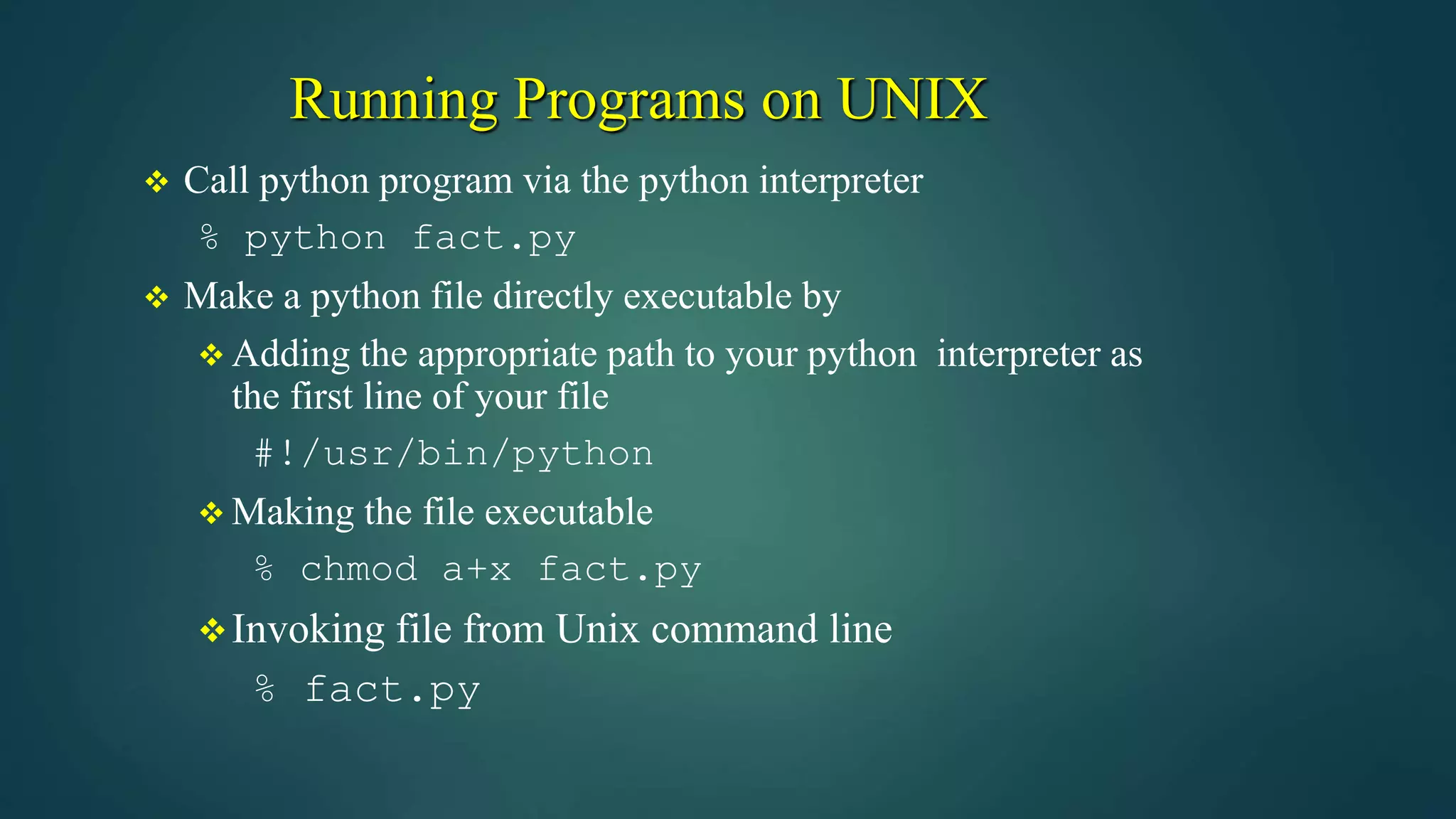 Running Programs on UNIX

❖ Call python program via the python interpreter

% python fact.py

❖ Make a python file directly executable by

❖ Adding the appropriate path to your python interpreter as the first line of your file

#!/usr/bin/python

❖ Making the file executable

% chmod a+x fact.py

❖ Invoking file from Unix command line

% fact.py